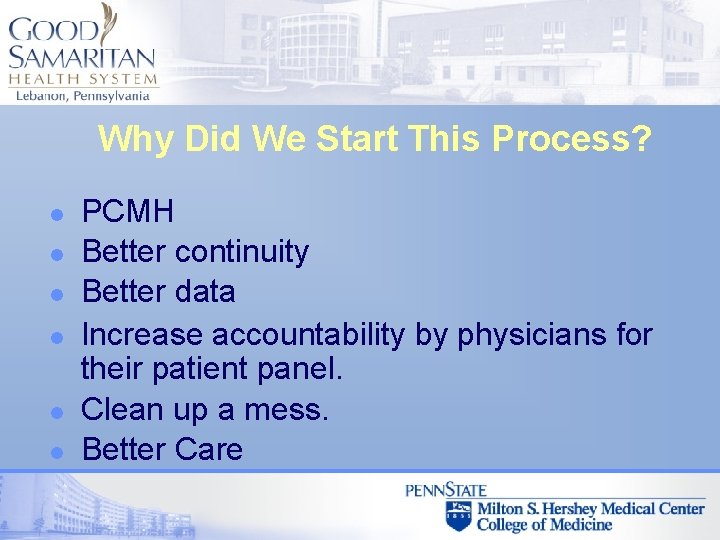 GOOD SAMARITAN
HEALTH SYSTEM
Lebanon, Pennsylvania

Why Did We Start This Process?

- PCMH
- Better continuity
- Better data
- Increase accountability by physicians for their patient panel.
- Clean up a mess.
- Better Care

PENNSTATE
1855
Milton S. Hershey Medical Center
College of Medicine